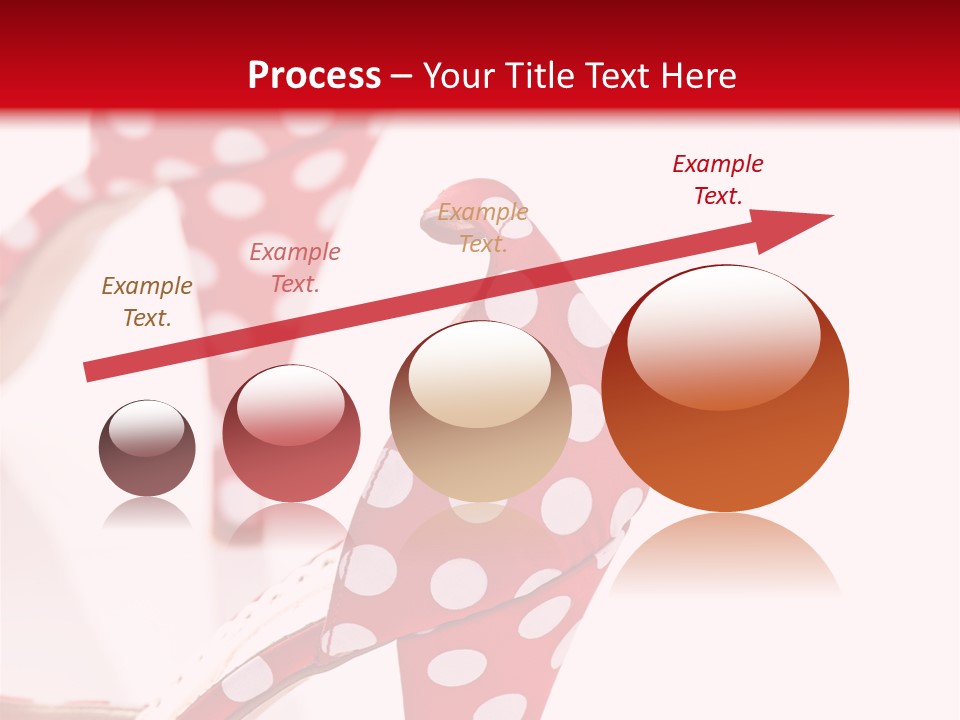 Process – Your Title Text Here

Example Text.

Example Text.

Example Text.

Example Text.